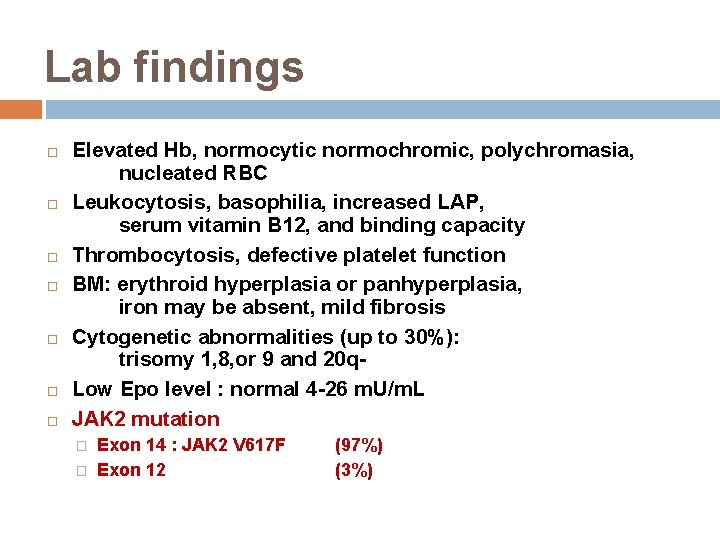 Lab findings

□ Elevated Hb, normocytic normochromic, polychromasia, nucleated RBC
□ Leukocytosis, basophilia, increased LAP, serum vitamin B12, and binding capacity
□ Thrombocytosis, defective platelet function
□ BM: erythroid hyperplasia or panhyperplasia, iron may be absent, mild fibrosis
□ Cytogenetic abnormalities (up to 30%): trisomy 1,8,or 9 and 20q-
□ Low Epo level : normal 4-26 mU/mL
□ JAK2 mutation
□ Exon 14 : JAK2 V617F (97%)
□ Exon 12 (3%)